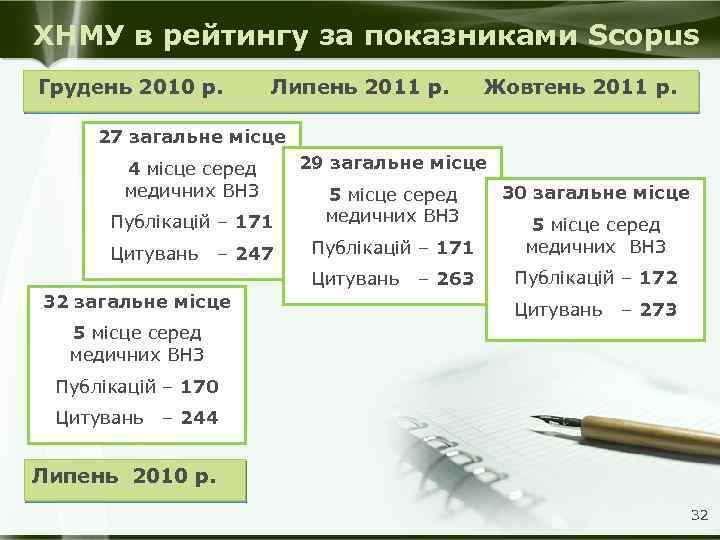 ХНМУ в рейтингу за показниками Scopus

Грудень 2010 р. Липень 2011 р. Жовтень 2011 р.

27 загальне місце

4 місце серед медичних ВНЗ

Публікацій – 171

Цитувань – 247

29 загальне місце

5 місце серед медичних ВНЗ

Публікацій – 171

Цитувань – 263

30 загальне місце

5 місце серед медичних ВНЗ

Публікацій – 172

Цитувань – 273

32 загальне місце

5 місце серед медичних ВНЗ

Публікацій – 170

Цитувань – 244

Липень 2010 р.

32